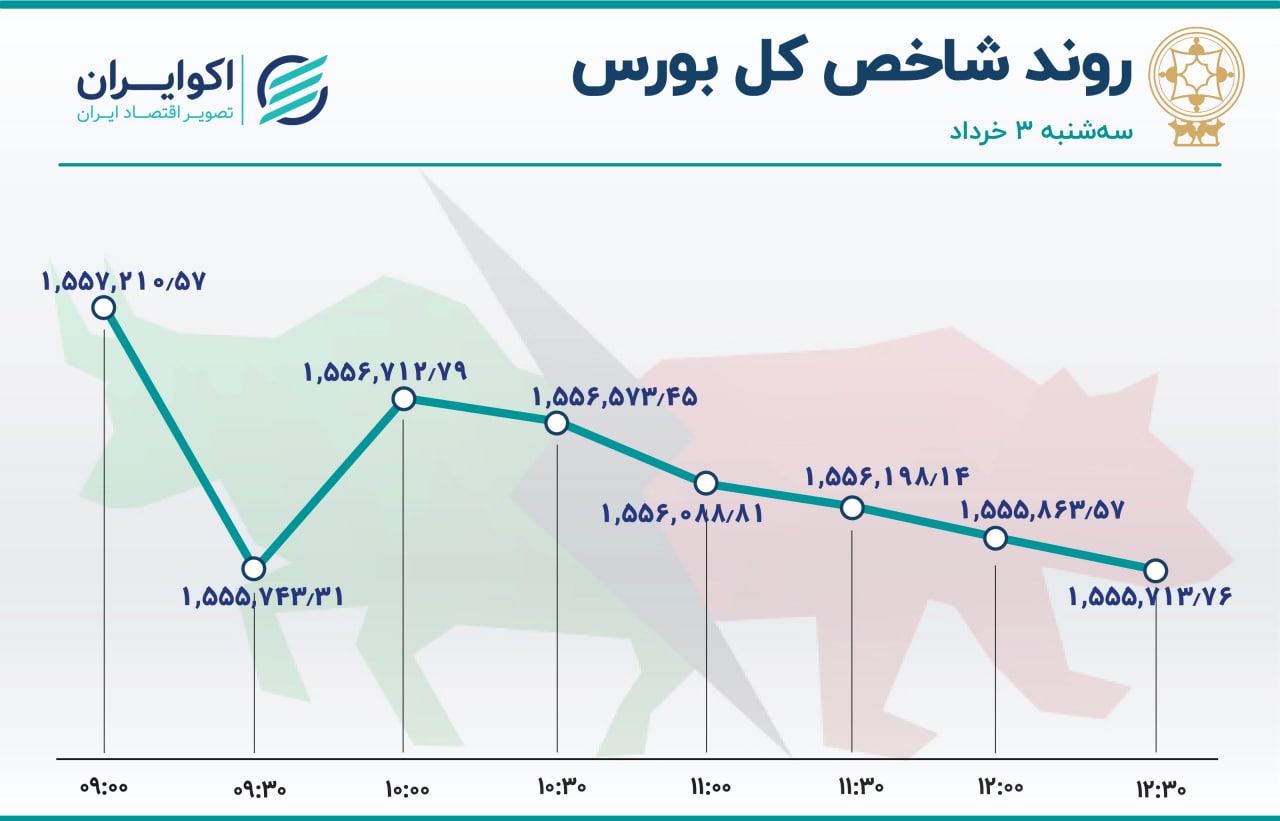 روند شاخص کل بورس
سه‌شنبه ۳ خرداد

اکوایران
تصویر اقتصاد ایران

۱,۵۵۷,۲۱۰/۵۷
۱,۵۵۵,۷۴۳/۳۱
۱,۵۵۶,۷۱۲/۷۹
۱,۵۵۶,۵۷۳/۴۵
۱,۵۵۶,۰۸۸/۸۱
۱,۵۵۶,۱۹۸/۱۴
۱,۵۵۵,۸۶۳/۵۷
۱,۵۵۵,۷۱۳/۷۶

۰۹:۰۰
۰۹:۳۰
۱۰:۰۰
۱۰:۳۰
۱۱:۰۰
۱۱:۳۰
۱۲:۰۰
۱۲:۳۰